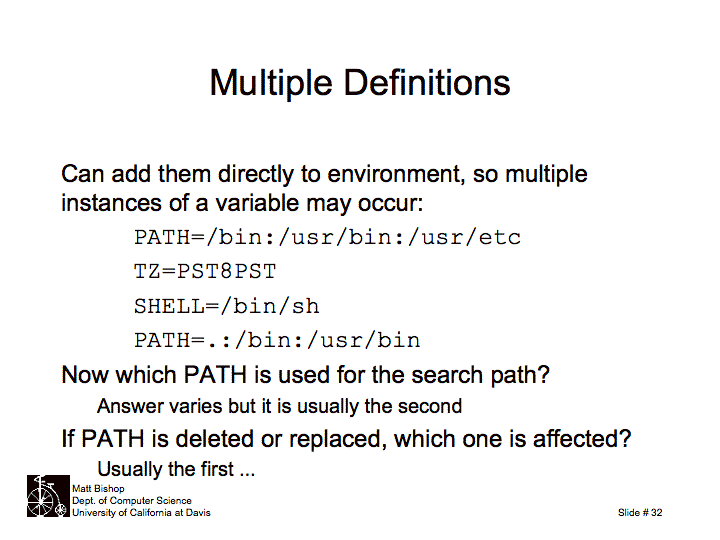 Multiple Definitions

Can add them directly to environment, so multiple instances of a variable may occur:

PATH=/bin:/usr/bin:/usr/etc

TZ=PST8PST

SHELL=/bin/sh

PATH=.:/bin:/usr/bin

Now which PATH is used for the search path?

Answer varies but it is usually the second

If PATH is deleted or replaced, which one is affected?

Usually the first ...

Matt Bishop
Dept. of Computer Science
University of California at Davis

Slide # 32